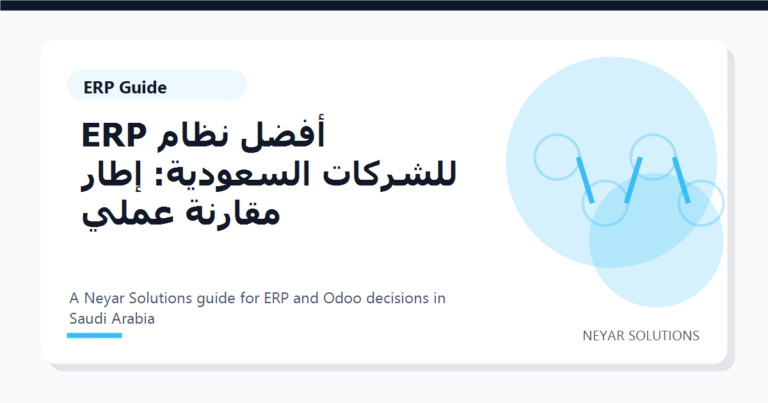 ERP Guide

أفضل نظام ERP للشركات السعودية: إطار مقارنة عملي

A Neyar Solutions guide for ERP and Odoo decisions in Saudi Arabia

NEYAR SOLUTIONS